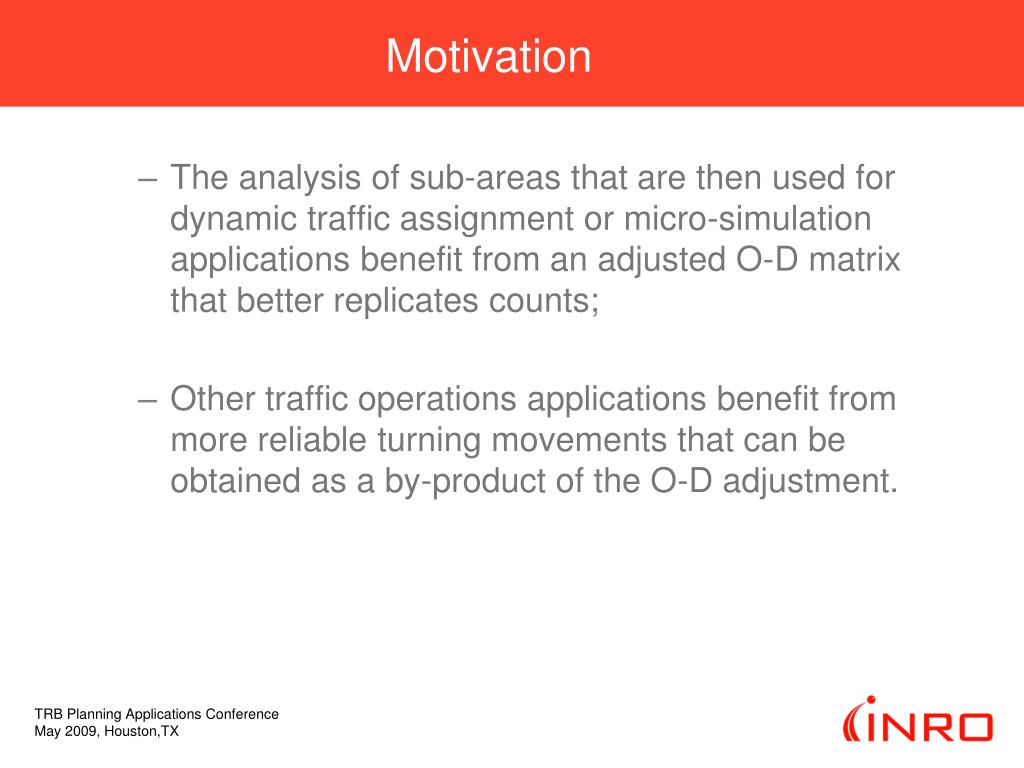 Motivation

– The analysis of sub-areas that are then used for dynamic traffic assignment or micro-simulation applications benefit from an adjusted O-D matrix that better replicates counts;

– Other traffic operations applications benefit from more reliable turning movements that can be obtained as a by-product of the O-D adjustment.

TRB Planning Applications Conference
May 2009, Houston,TX

INRO